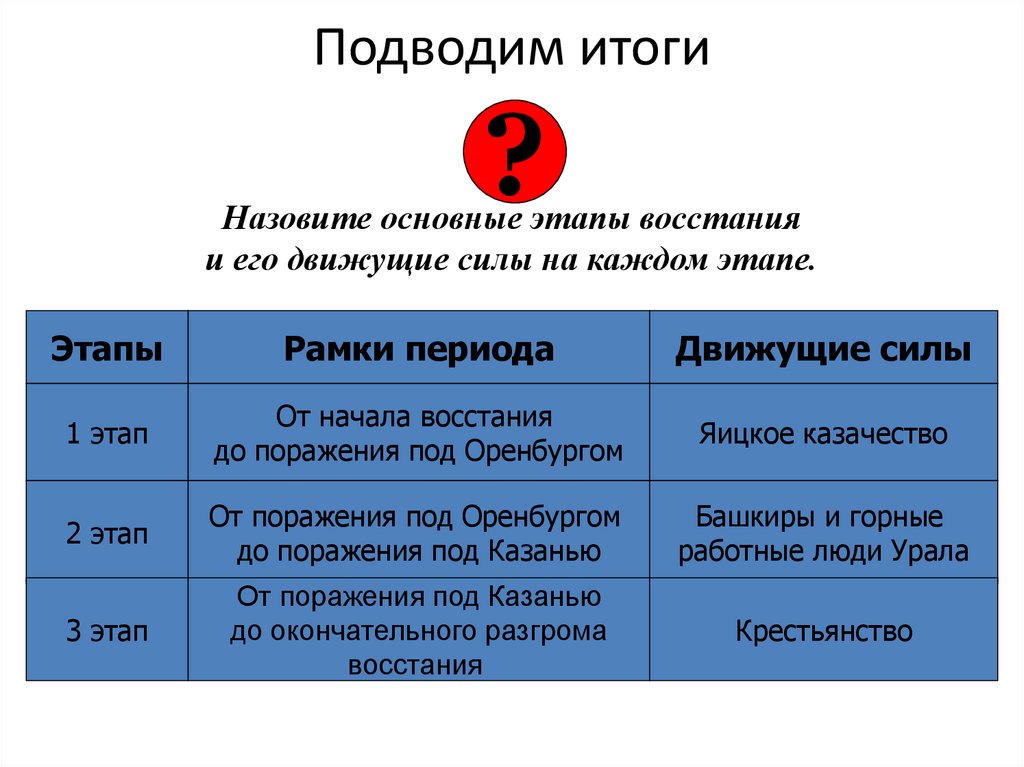 Подводим итоги

?

Назовите основные этапы восстания и его движущие силы на каждом этапе.

| Этапы | Рамки периода | Движущие силы |
|---|---|---|
| 1 этап | От начала восстания до поражения под Оренбургом | Яицкое казачество |
| 2 этап | От поражения под Оренбургом до поражения под Казанью | Башкиры и горные работные люди Урала |
| 3 этап | От поражения под Казанью до окончательного разгрома восстания | Крестьянство |